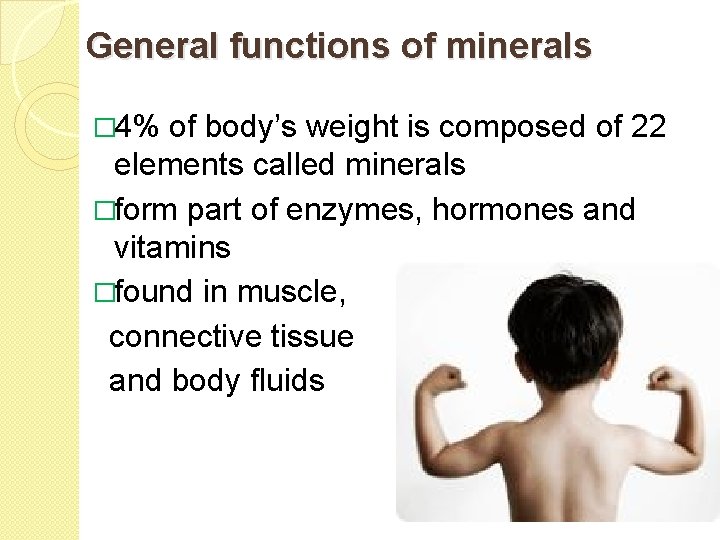 General functions of minerals

□4% of body's weight is composed of 22 elements called minerals

□form part of enzymes, hormones and vitamins

□found in muscle, connective tissue and body fluids